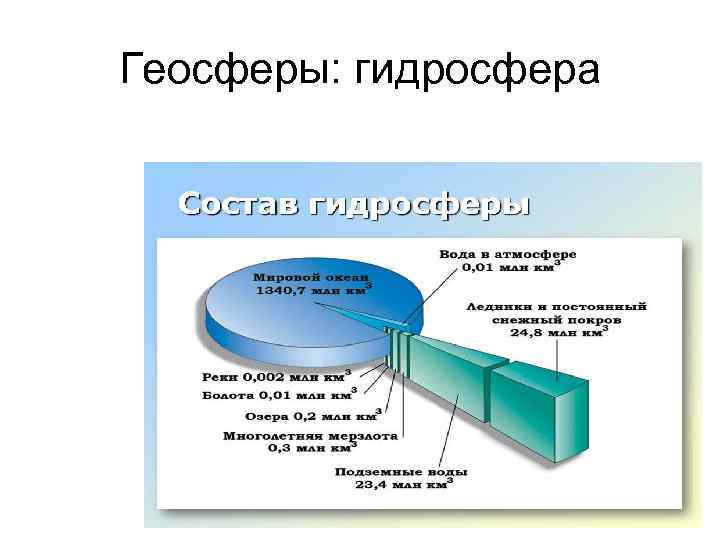 Геосферы: гидросфера

Состав гидросферы

Мировой океан 1340,7 млн км$^3$

Вода в атмосфере 0,01 млн км$^3$

Ледники и постоянный снежный покров 24,8 млн км$^3$

Реки 0,002 млн км$^3$

Болота 0,01 млн км$^3$

Озера 0,2 млн км$^3$

Многолетняя мерзлота 0,3 млн км$^3$

Подземные воды 23,4 млн км$^3$